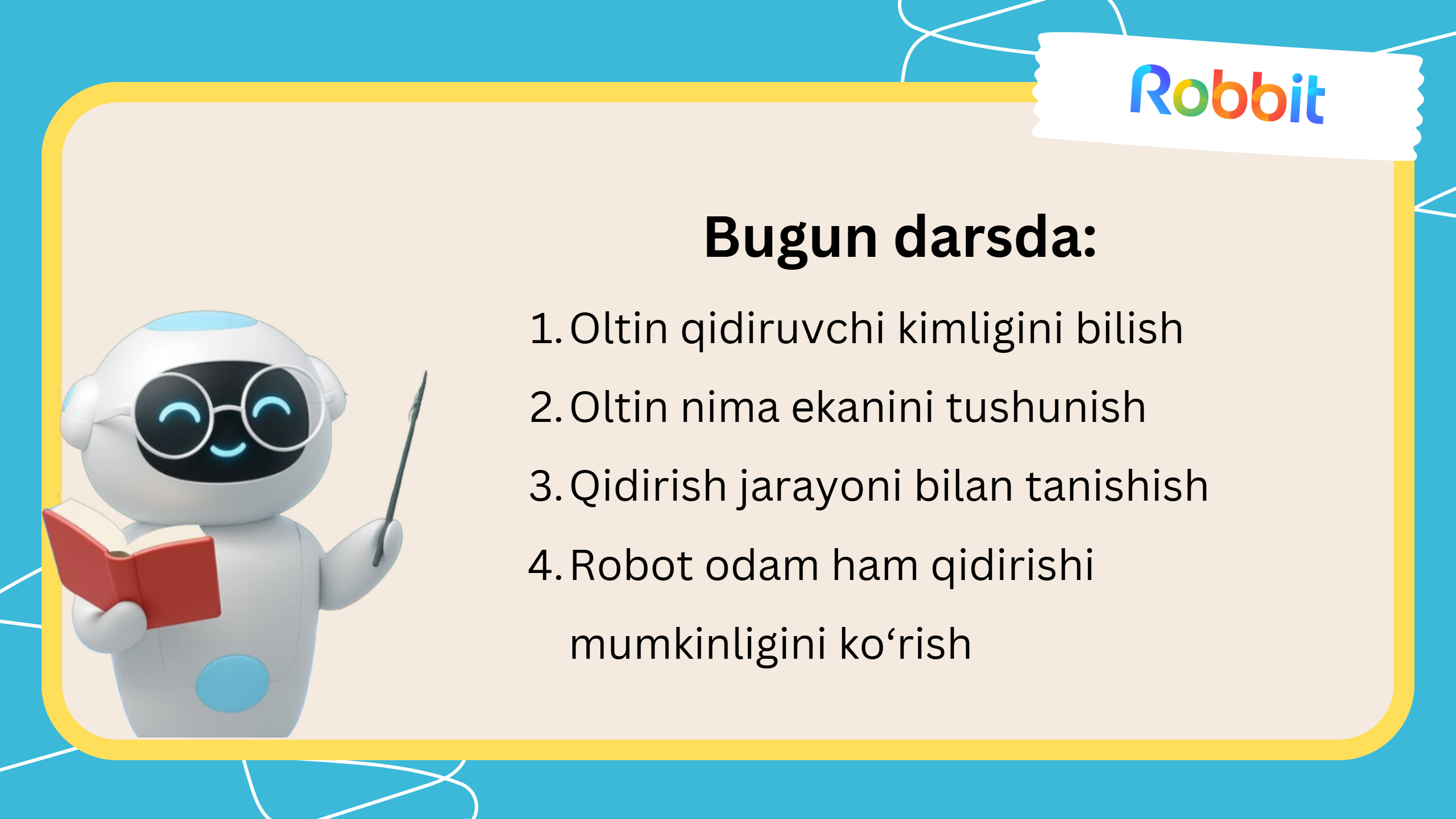 Robbit

Bugun darsda:

1. Oltin qidiruvchi kimligini bilish
2. Oltin nima ekanini tushunish
3. Qidirish jarayoni bilan tanishish
4. Robot odam ham qidirishi mumkinligini ko‘rish